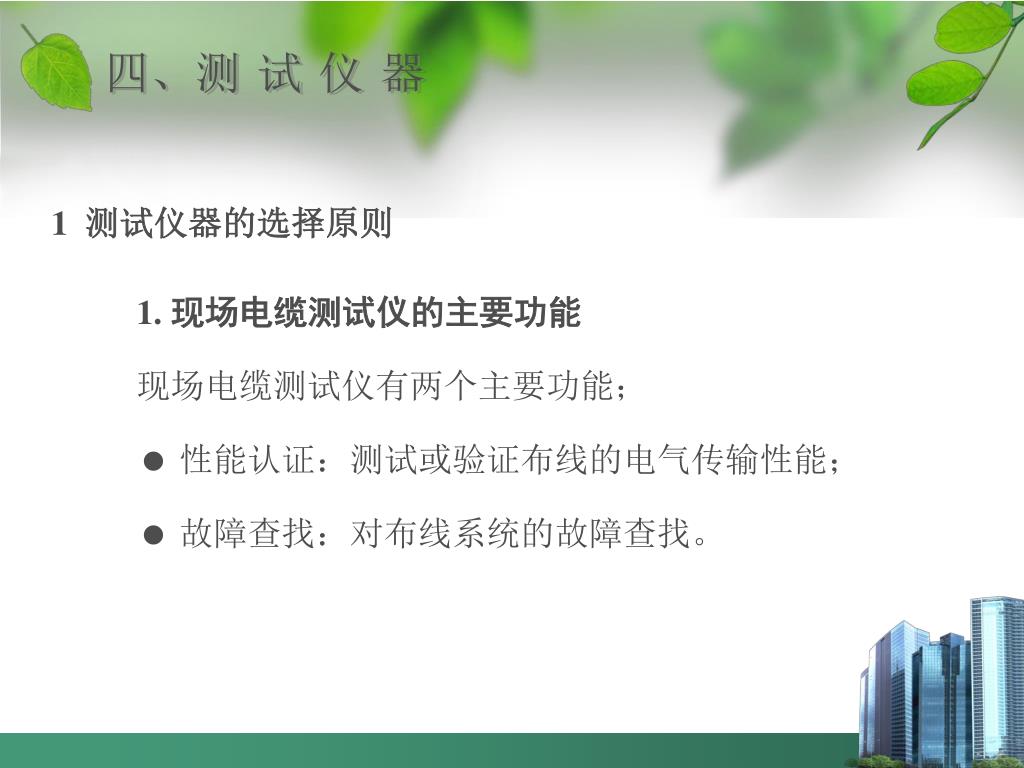 四、测 试 仪 器

1 测试仪器的选择原则

1. 现场电缆测试仪的主要功能

现场电缆测试仪有两个主要功能；

● 性能认证：测试或验证布线的电气传输性能；

● 故障查找：对布线系统的故障查找。